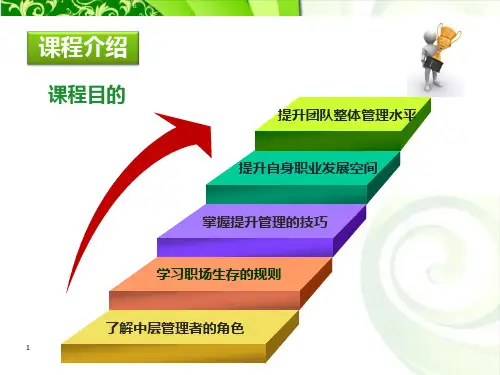 课程介绍

课程目的

提升团队整体管理水平

提升自身职业发展空间

掌握提升管理的技巧

学习职场生存的规则

了解中层管理者的角色

1